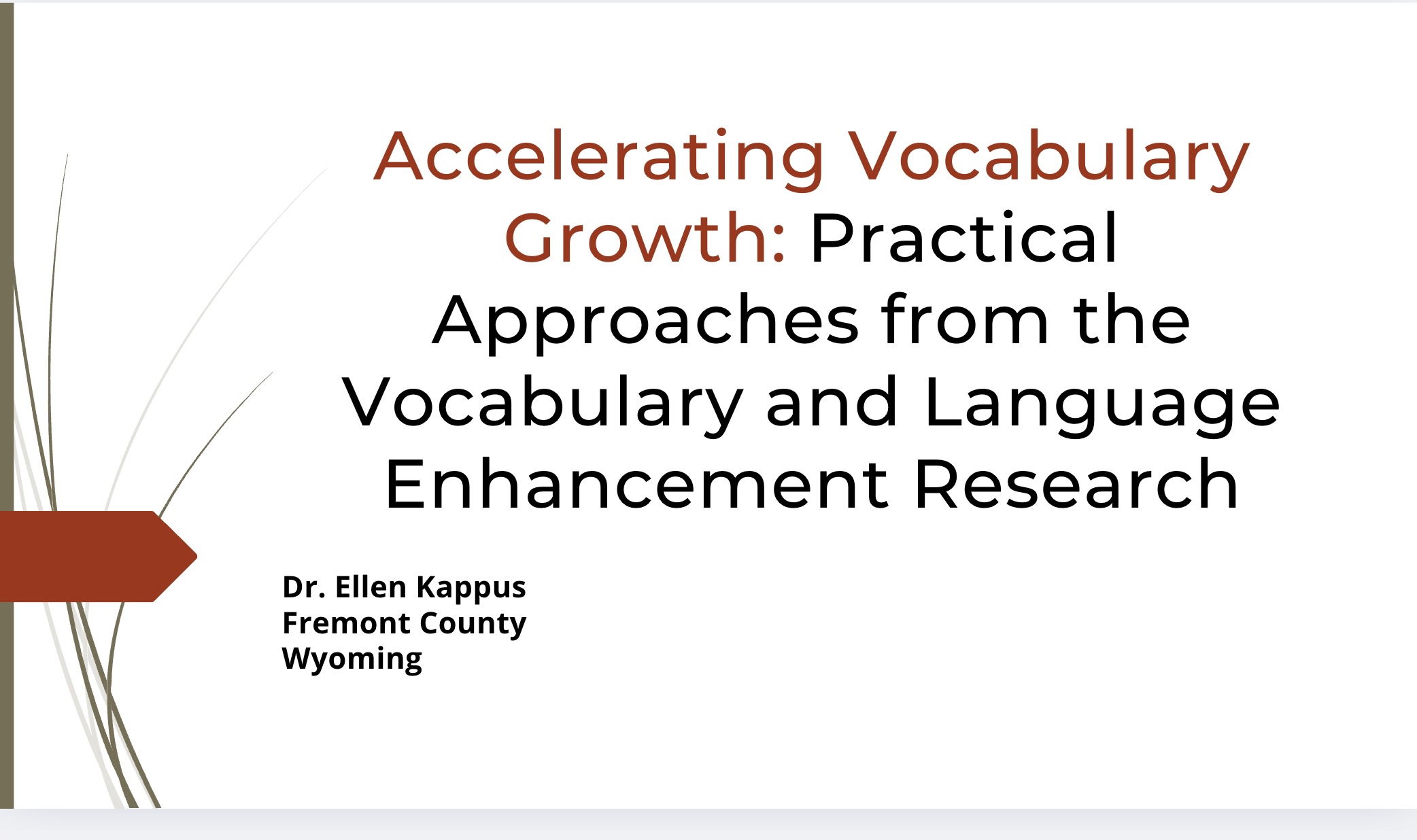 Accelerating Vocabulary Growth: Practical Approaches from the Vocabulary and Language Enhancement Research

Dr. Ellen Kappus
Fremont County
Wyoming